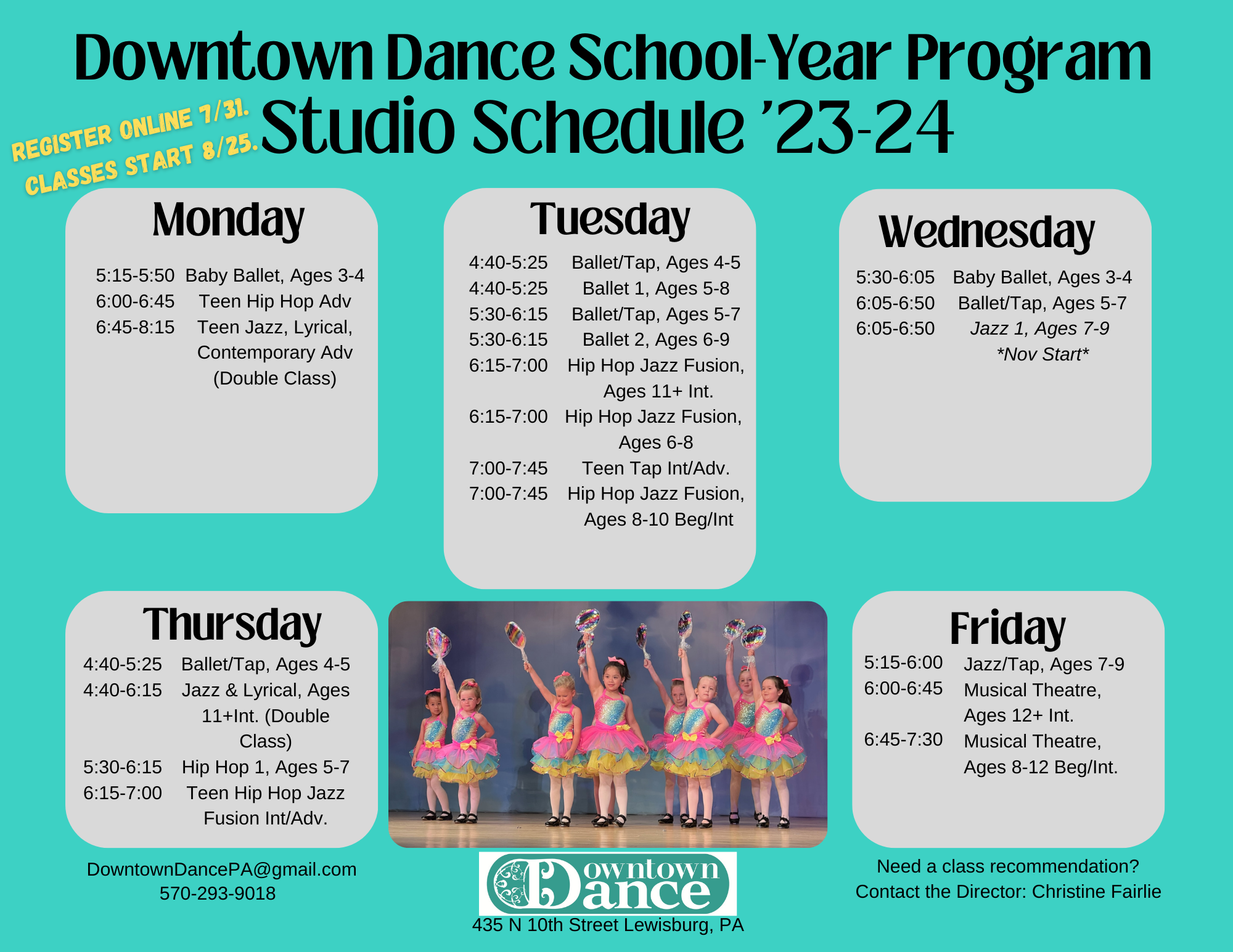 Downtown Dance School-Year Program
Studio Schedule '23-24

REGISTER ONLINE 7/31.
CLASSES START 8/25.

Monday

5:15-5:50 Baby Ballet, Ages 3-4
6:00-6:45 Teen Hip Hop Adv
6:45-8:15 Teen Jazz, Lyrical, Contemporary Adv (Double Class)

Tuesday

4:40-5:25 Ballet/Tap, Ages 4-5
4:40-5:25 Ballet 1, Ages 5-8
5:30-6:15 Ballet/Tap, Ages 5-7
5:30-6:15 Ballet 2, Ages 6-9
6:15-7:00 Hip Hop Jazz Fusion, Ages 11+ Int.
6:15-7:00 Hip Hop Jazz Fusion, Ages 6-8
7:00-7:45 Teen Tap Int/Adv.
7:00-7:45 Hip Hop Jazz Fusion, Ages 8-10 Beg/Int

Wednesday

5:30-6:05 Baby Ballet, Ages 3-4
6:05-6:50 Ballet/Tap, Ages 5-7
6:05-6:50 Jazz 1, Ages 7-9 *Nov Start*

Thursday

4:40-5:25 Ballet/Tap, Ages 4-5
4:40-6:15 Jazz & Lyrical, Ages 11+Int. (Double Class)
5:30-6:15 Hip Hop 1, Ages 5-7
6:15-7:00 Teen Hip Hop Jazz Fusion Int/Adv.

Friday

5:15-6:00 Jazz/Tap, Ages 7-9
6:00-6:45 Musical Theatre, Ages 12+ Int.
6:45-7:30 Musical Theatre, Ages 8-12 Beg/Int.

DowntownDancePA@gmail.com
570-293-9018

Downtown Dance
435 N 10th Street Lewisburg, PA

Need a class recommendation?
Contact the Director: Christine Fairlie